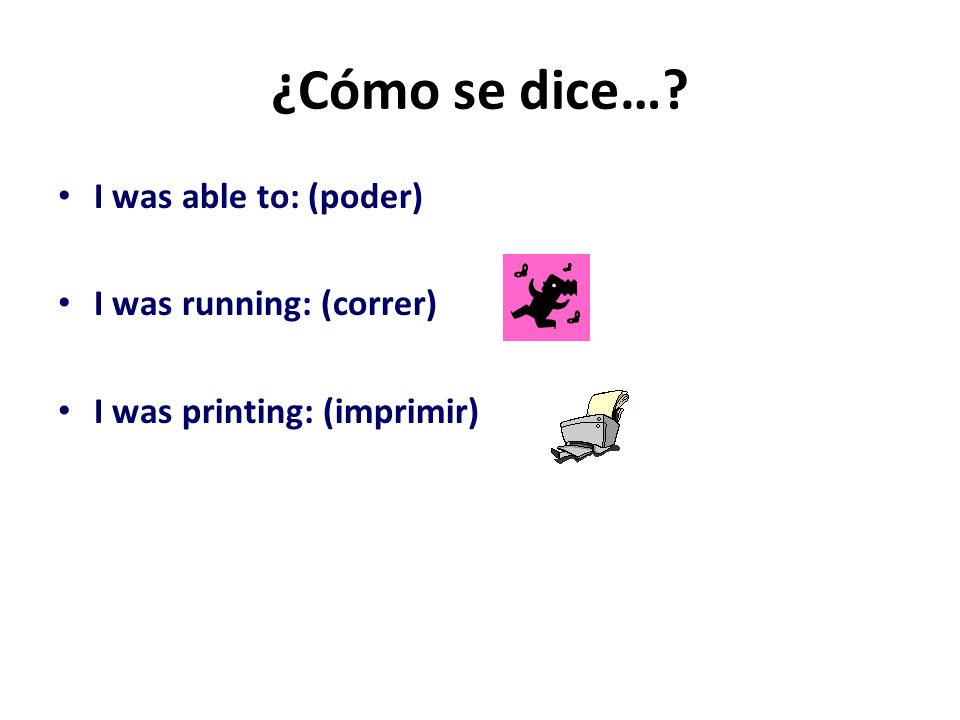 ¿Cómo se dice…?

• I was able to: (poder)

• I was running: (correr)

• I was printing: (imprimir)